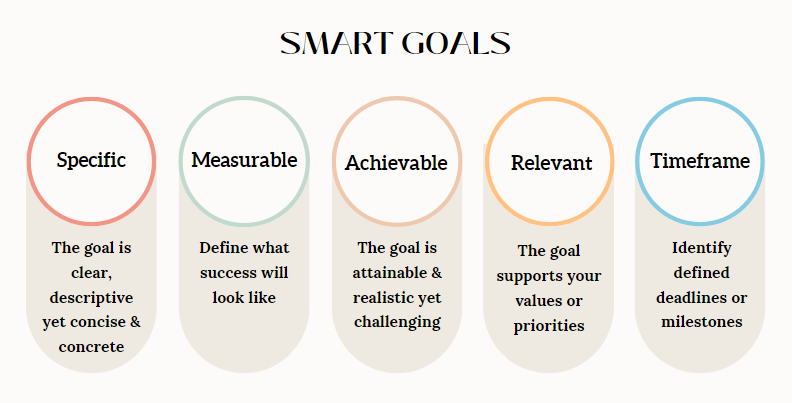 SMART GOALS

Specific

The goal is clear, descriptive yet concise & concrete

Measurable

Define what success will look like

Achievable

The goal is attainable & realistic yet challenging

Relevant

The goal supports your values or priorities

Timeframe

Identify defined deadlines or milestones